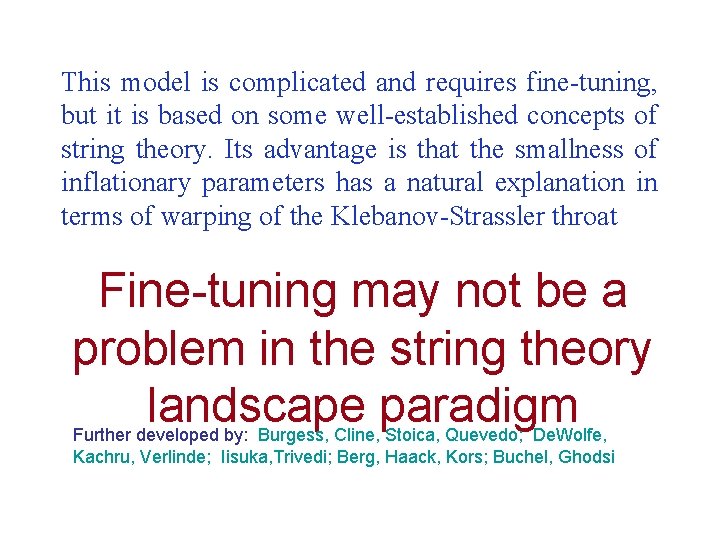 This model is complicated and requires fine-tuning, but it is based on some well-established concepts of string theory. Its advantage is that the smallness of inflationary parameters has a natural explanation in terms of warping of the Klebanov-Strassler throat

Fine-tuning may not be a problem in the string theory landscape paradigm

Further developed by: Burgess, Cline, Stoica, Quevedo, DeWolfe, Kachru, Verlinde; Iisuka,Trivedi; Berg, Haack, Kors; Buchel, Ghodsi